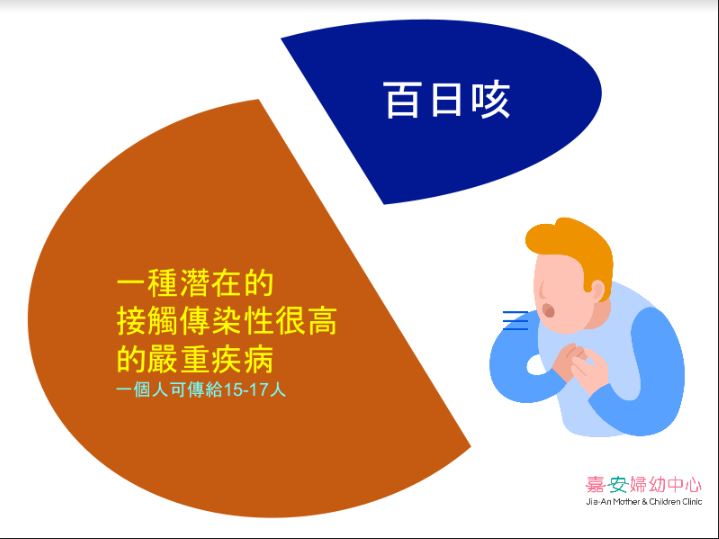 百日咳

一種潛在的
接觸傳染性很高
的嚴重疾病

一個人可傳給15-17人

嘉安婦幼中心
Jia-An Mother & Children Clinic